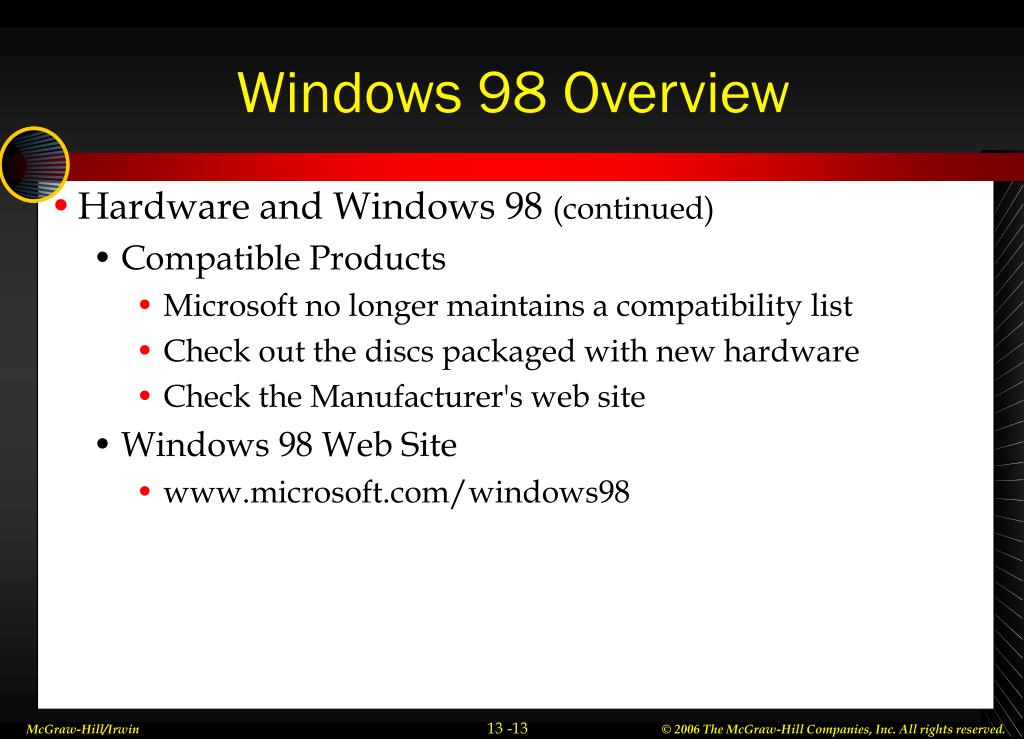 Windows 98 Overview

• Hardware and Windows 98 (continued)
 • Compatible Products
  • Microsoft no longer maintains a compatibility list
  • Check out the discs packaged with new hardware
  • Check the Manufacturer's web site
 • Windows 98 Web Site
  • www.microsoft.com/windows98

McGraw-Hill/Irwin

13 -13

© 2006 The McGraw-Hill Companies, Inc. All rights reserved.